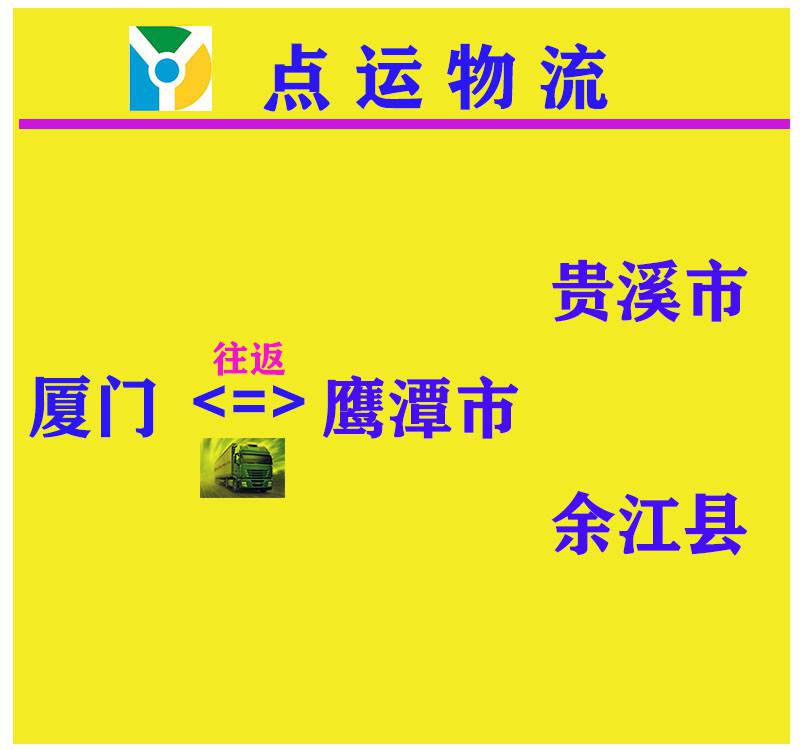 点运物流

贵溪市

往返

厦门 <=> 鹰潭市

余江县